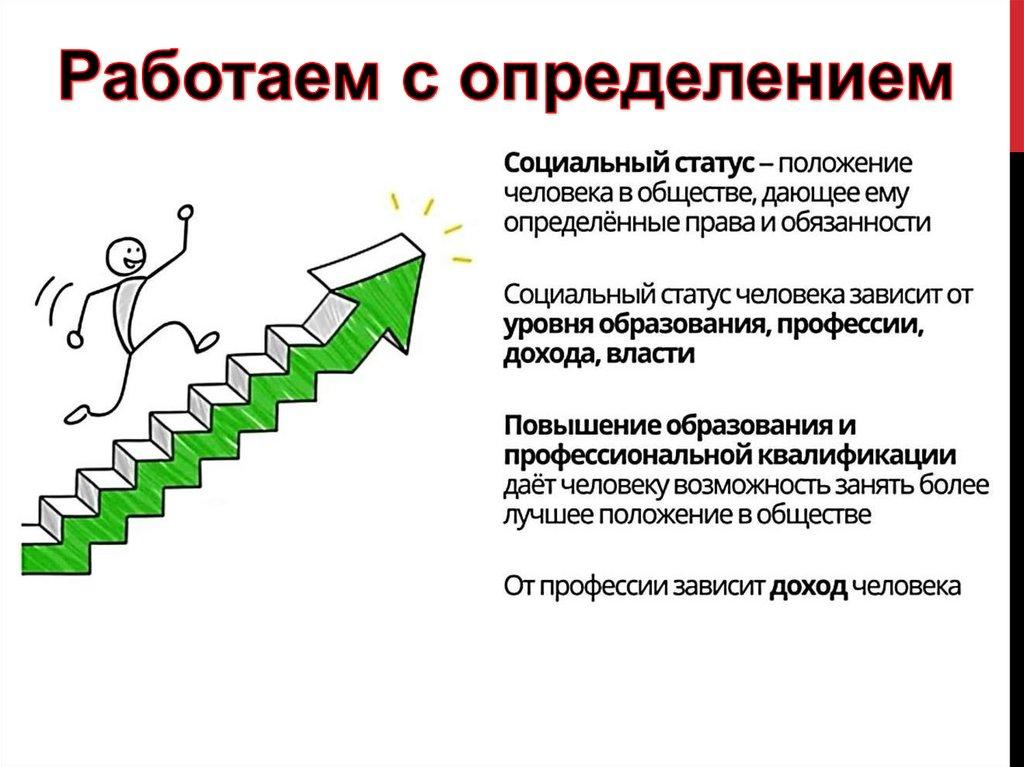 Работаем с определением

Социальный статус – положение человека в обществе, дающее ему определённые права и обязанности

Социальный статус человека зависит от уровня образования, профессии, дохода, власти

Повышение образования и профессиональной квалификации даёт человеку возможность занять более лучшее положение в обществе

От профессии зависит доход человека